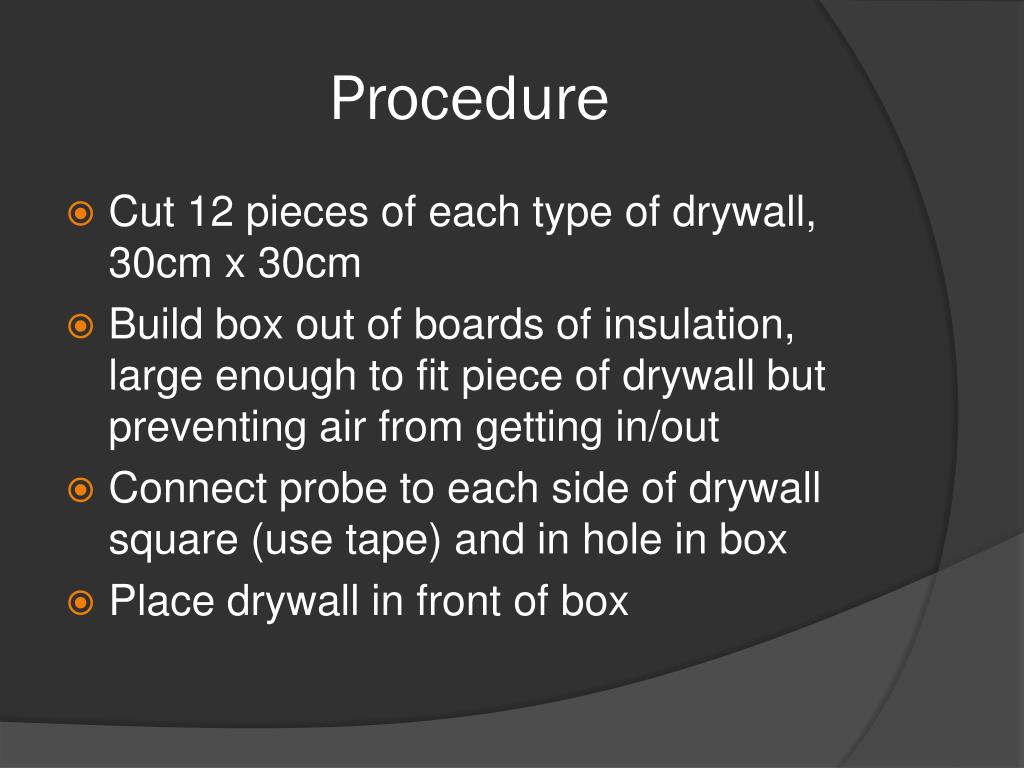 Procedure

Cut 12 pieces of each type of drywall, 30cm x 30cm

Build box out of boards of insulation, large enough to fit piece of drywall but preventing air from getting in/out

Connect probe to each side of drywall square (use tape) and in hole in box

Place drywall in front of box